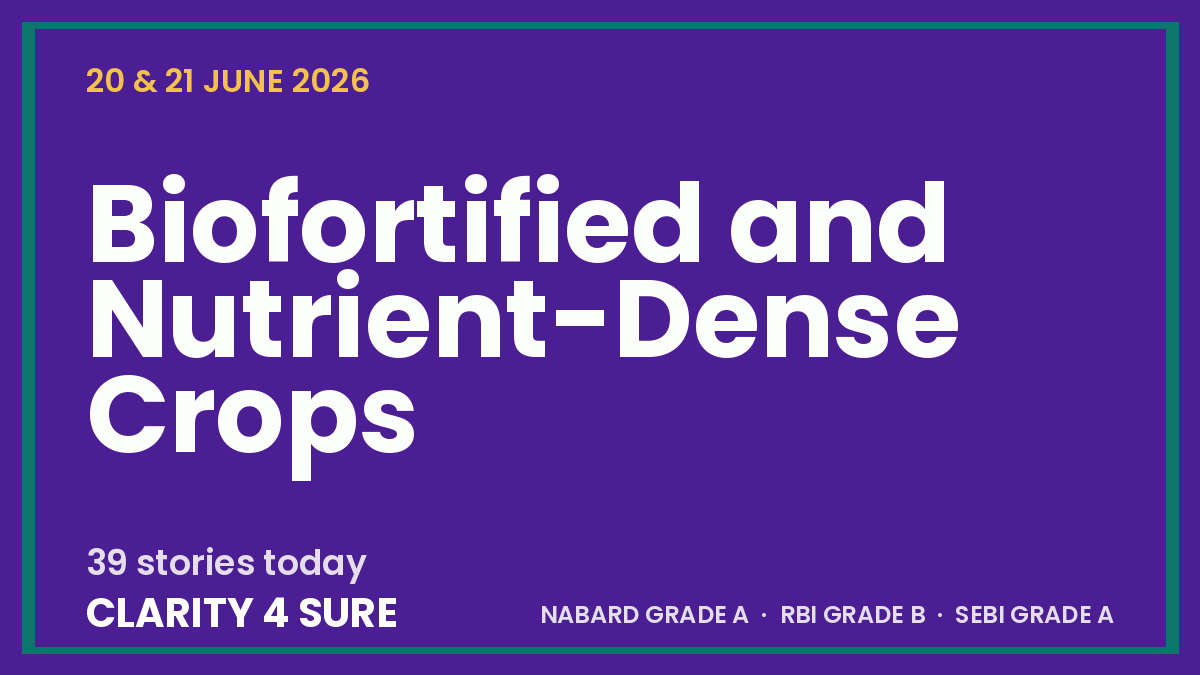 20 & 21 JUNE 2026

Biofortified and Nutrient-Dense Crops

39 stories today

CLARITY 4 SURE

NABARD GRADE A · RBI GRADE B · SEBI GRADE A